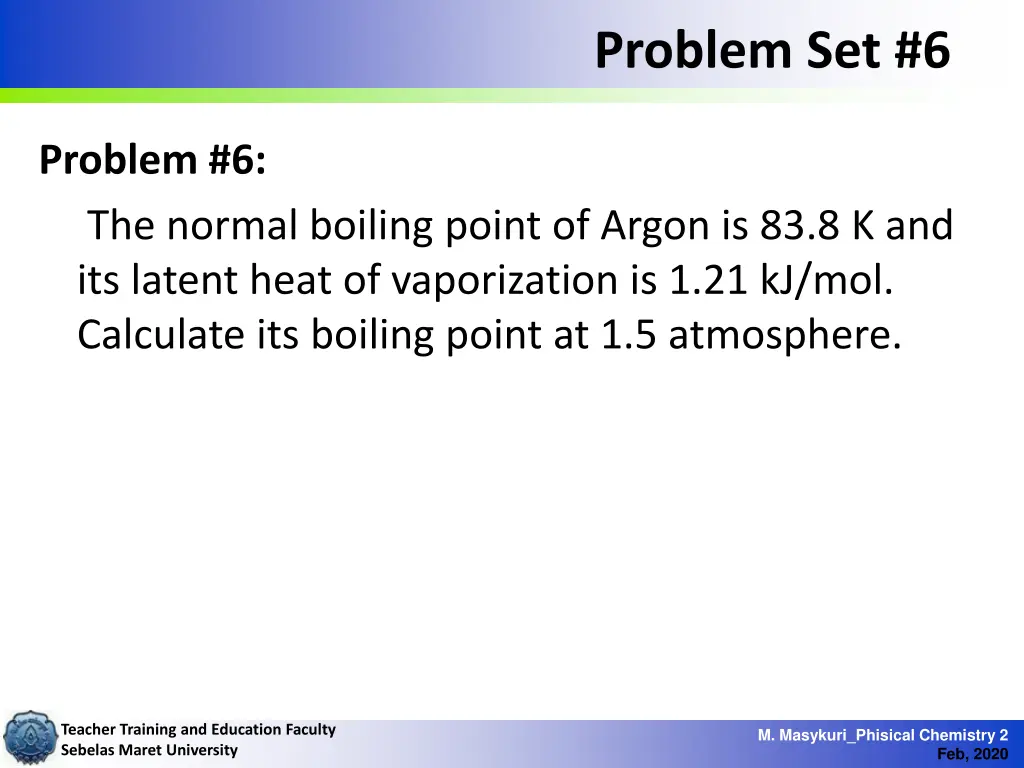 Problem Set #6

Problem #6:

The normal boiling point of Argon is 83.8 K and its latent heat of vaporization is 1.21 kJ/mol. Calculate its boiling point at 1.5 atmosphere.

Teacher Training and Education Faculty
Sebelas Maret University

M. Masykuri_Phisical Chemistry 2
Feb, 2020